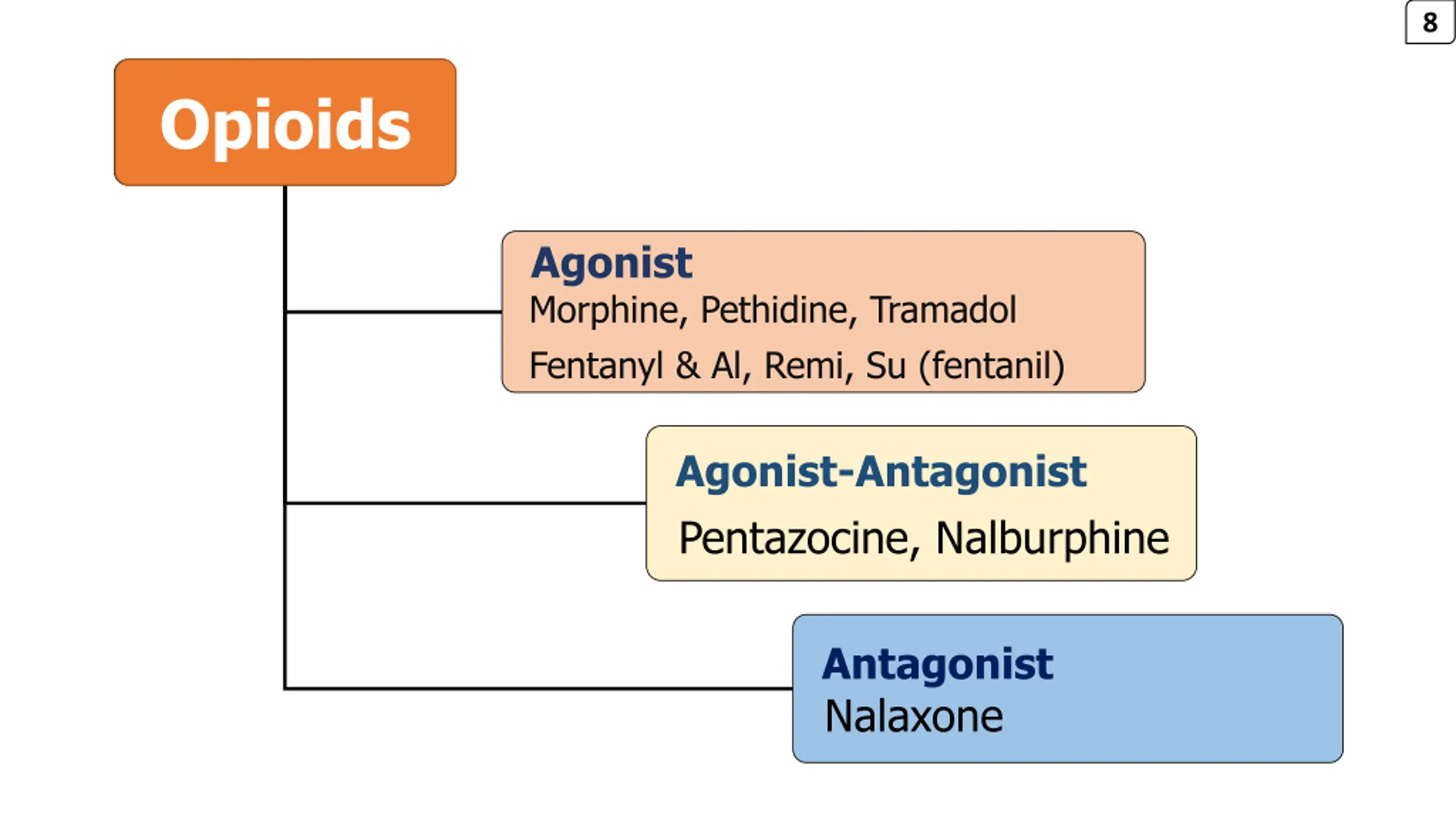 8

Opioids

Agonist
Morphine, Pethidine, Tramadol
Fentanyl & Al, Remi, Su (fentanil)

Agonist-Antagonist
Pentazocine, Nalburphine

Antagonist
Nalaxone